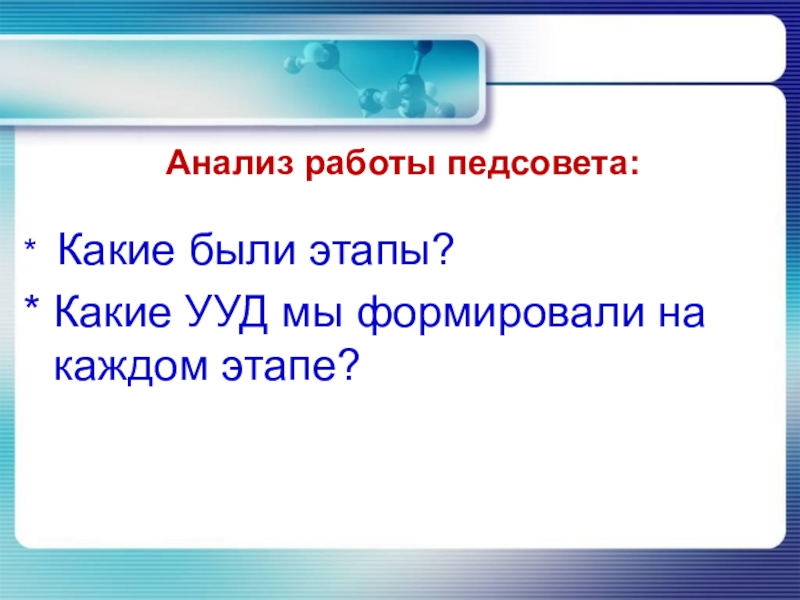 Анализ работы педсовета:

* Какие были этапы?

* Какие УУД мы формировали на каждом этапе?